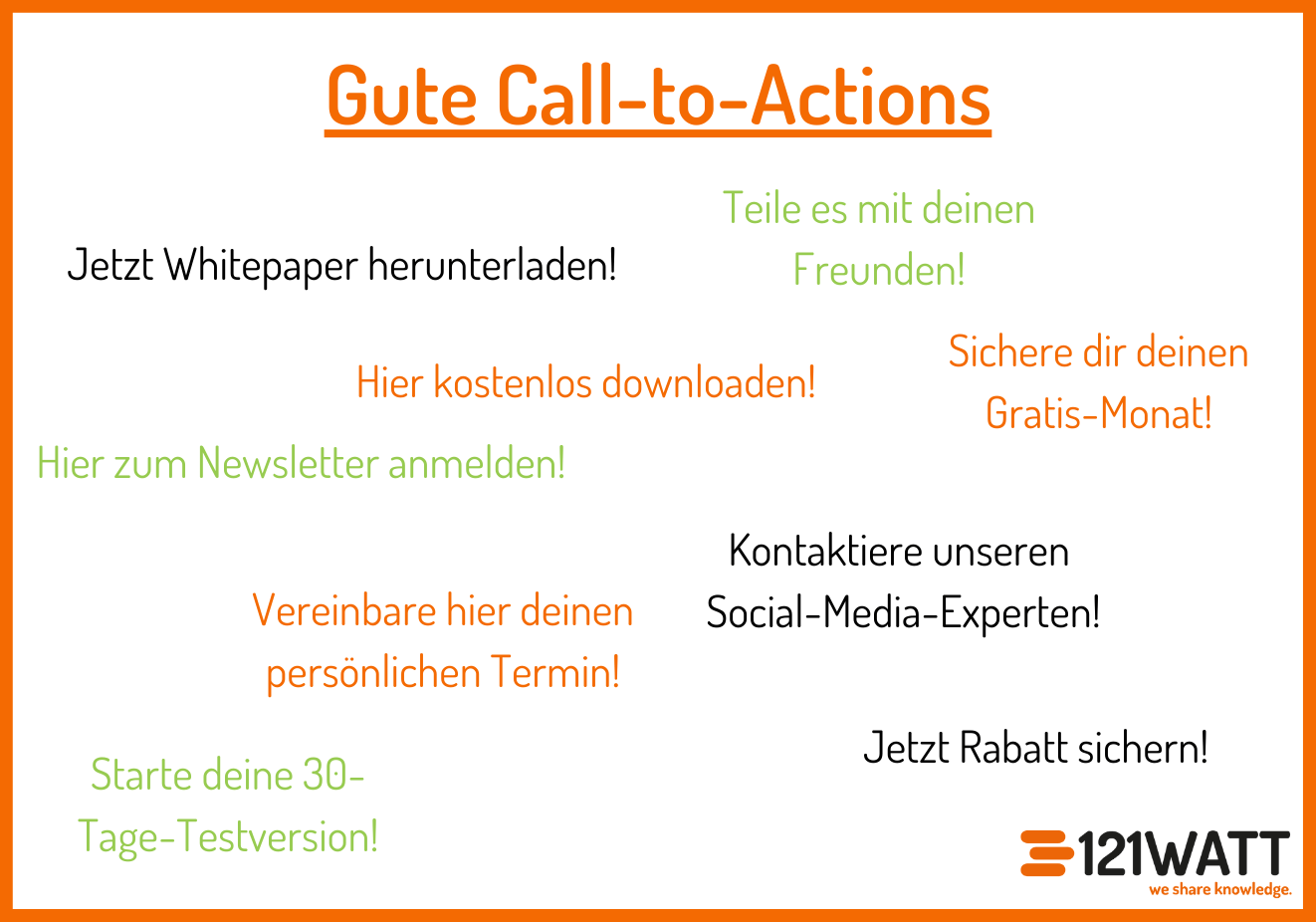 Gute Call-to-Actions

Jetzt Whitepaper herunterladen!

Teile es mit deinen Freunden!

Hier kostenlos downloaden!

Sichere dir deinen Gratis-Monat!

Hier zum Newsletter anmelden!

Kontaktiere unseren Social-Media-Experten!

Vereinbare hier deinen persönlichen Termin!

Jetzt Rabatt sichern!

Starte deine 30-Tage-Testversion!

121WATT
we share knowledge.